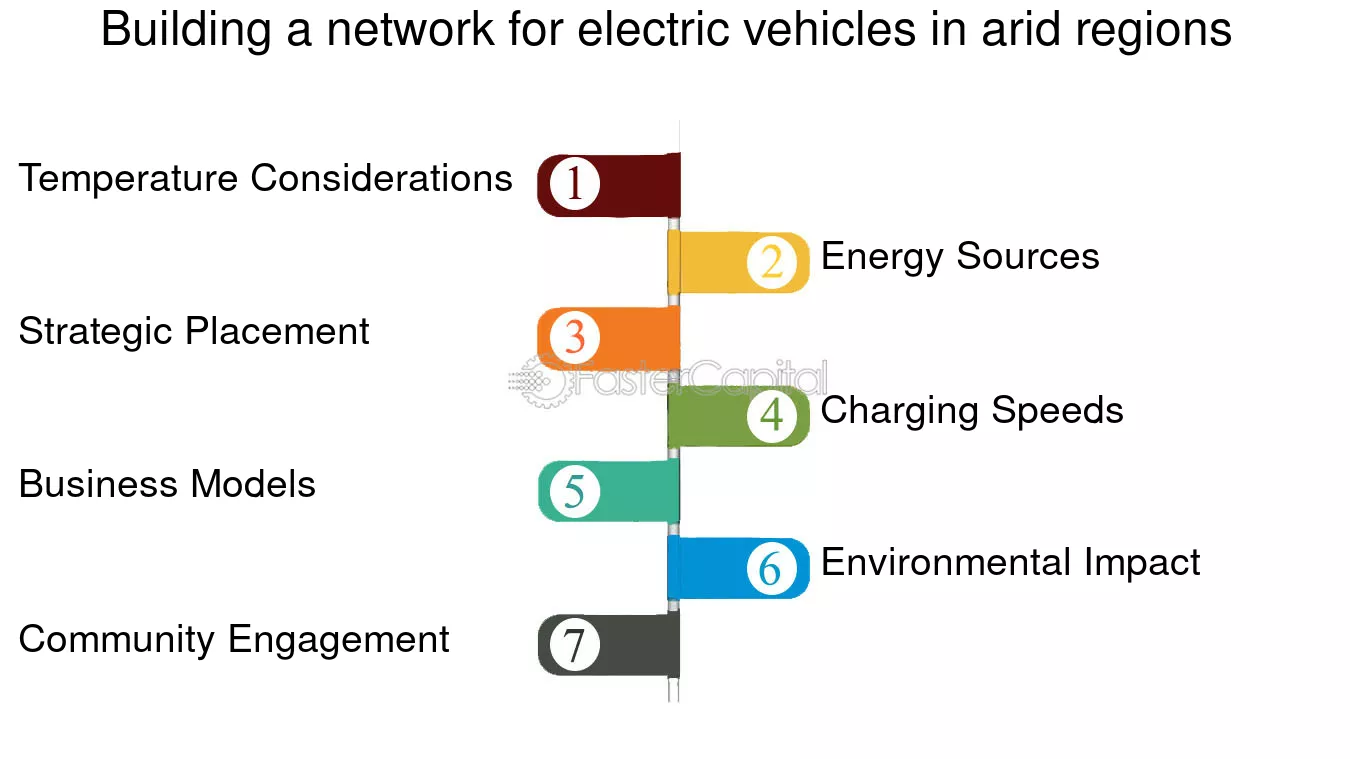 Building a network for electric vehicles in arid regions

Temperature Considerations 1

2 Energy Sources

Strategic Placement 3

FasterCapital

4 Charging Speeds

Business Models 5

6 Environmental Impact

Community Engagement 7